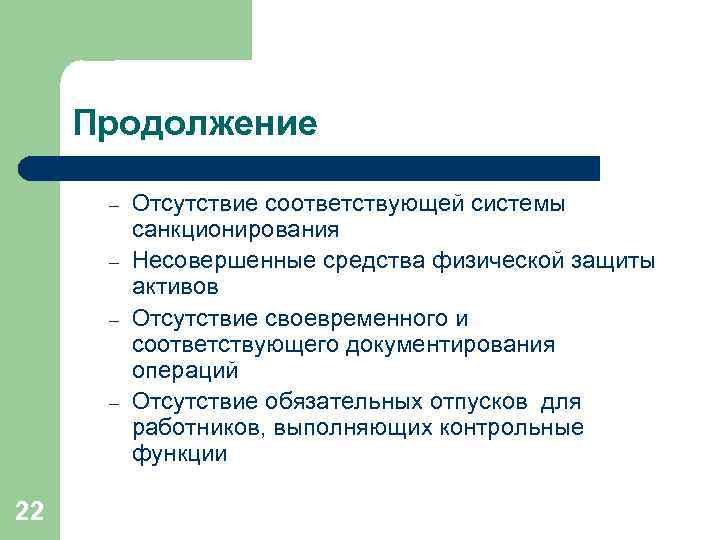 Продолжение

– Отсутствие соответствующей системы санкционирования
– Несовершенные средства физической защиты активов
– Отсутствие своевременного и соответствующего документирования операций
– Отсутствие обязательных отпусков для работников, выполняющих контрольные функции

22